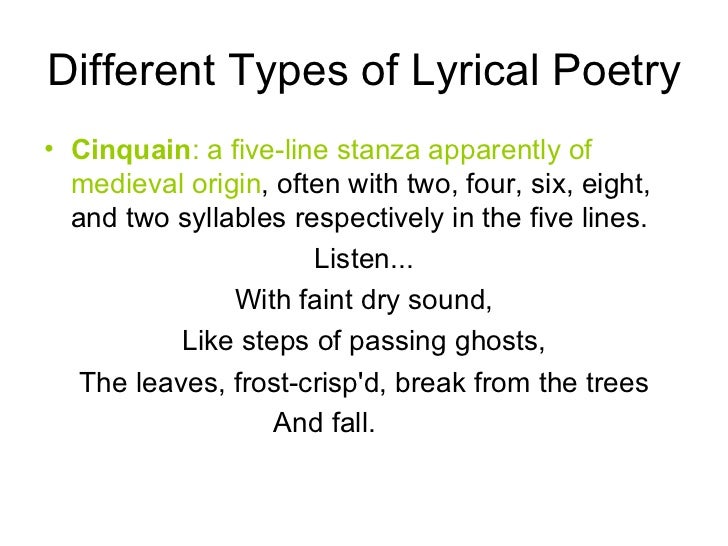 Different Types of Lyrical Poetry

• Cinquain: a five-line stanza apparently of medieval origin, often with two, four, six, eight, and two syllables respectively in the five lines.

Listen...
With faint dry sound,
Like steps of passing ghosts,
The leaves, frost-crisp'd, break from the trees
And fall.